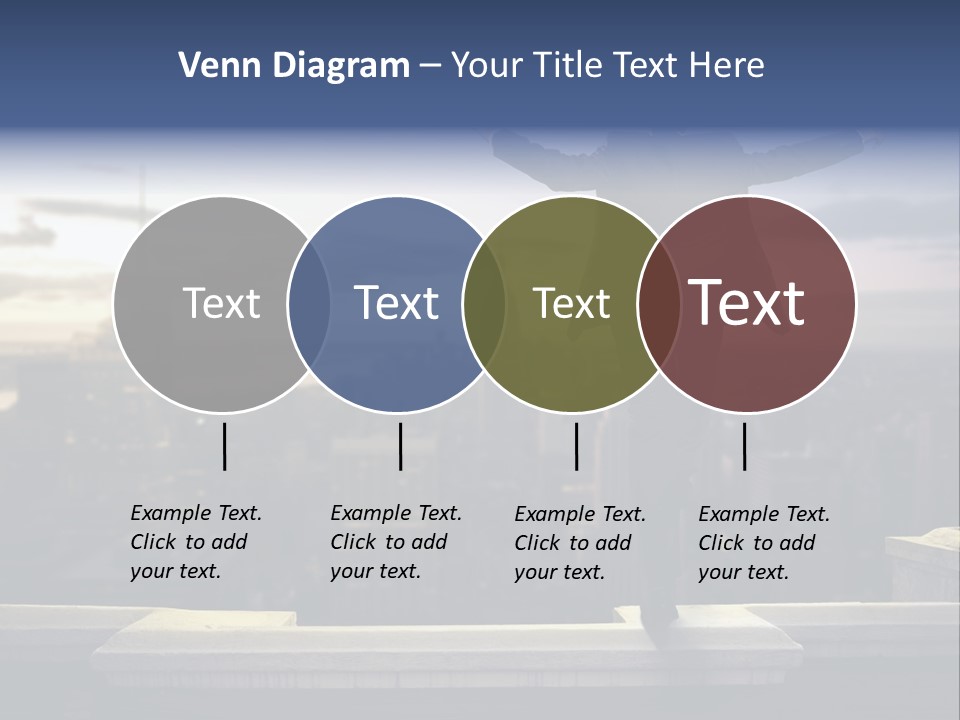 Venn Diagram – Your Title Text Here

Text

Text

Text

Text

Example Text. Click to add your text.

Example Text. Click to add your text.

Example Text. Click to add your text.

Example Text. Click to add your text.